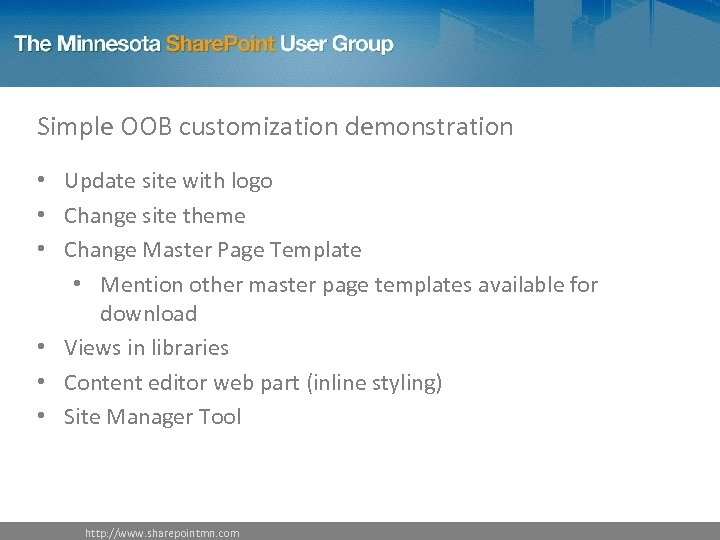 The Minnesota SharePoint User Group

Simple OOB customization demonstration

• Update site with logo
• Change site theme
• Change Master Page Template
  • Mention other master page templates available for download
• Views in libraries
• Content editor web part (inline styling)
• Site Manager Tool

http://www.sharepointmn.com